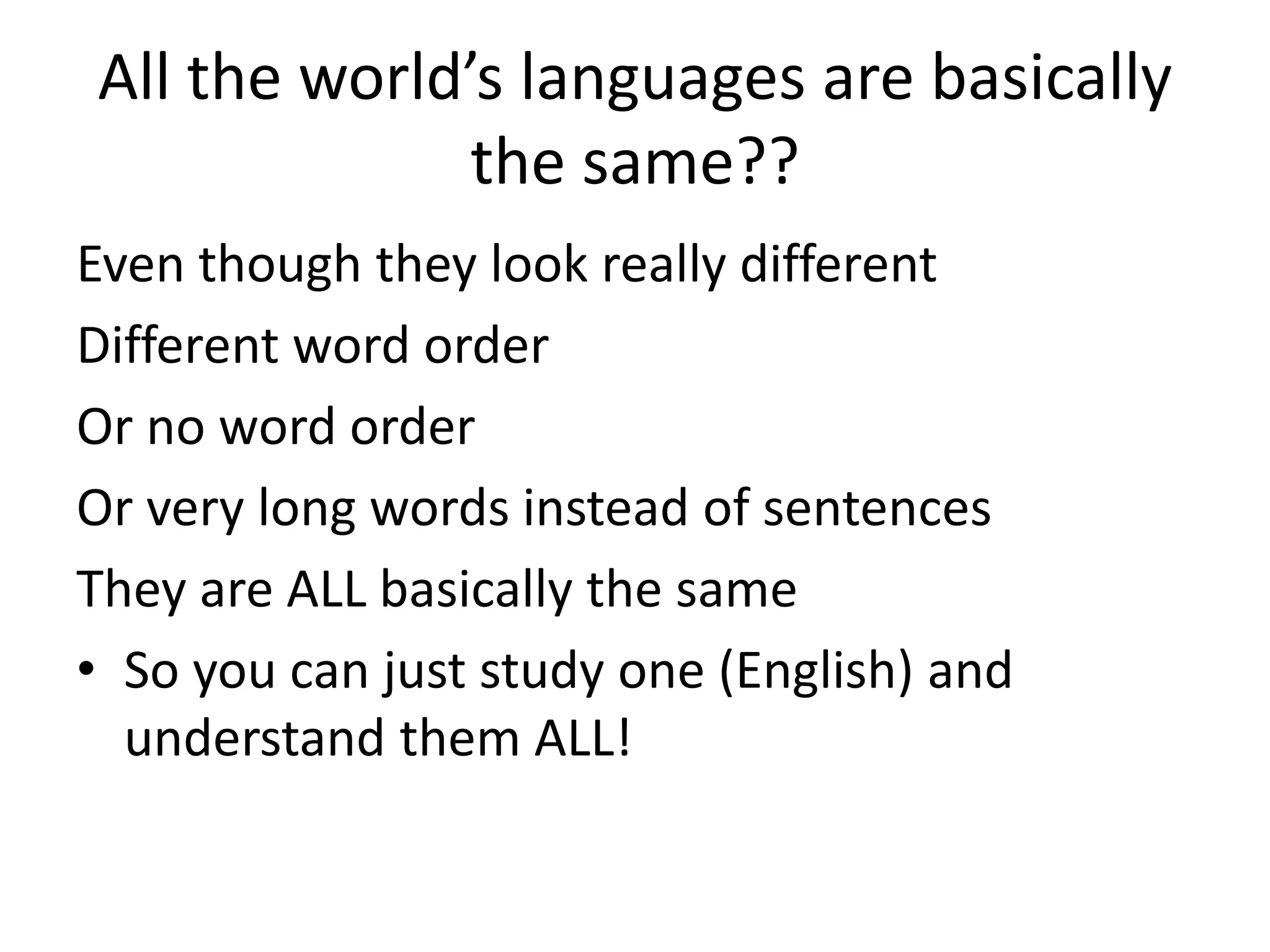 All the world’s languages are basically the same??

Even though they look really different

Different word order

Or no word order

Or very long words instead of sentences

They are ALL basically the same

• So you can just study one (English) and understand them ALL!